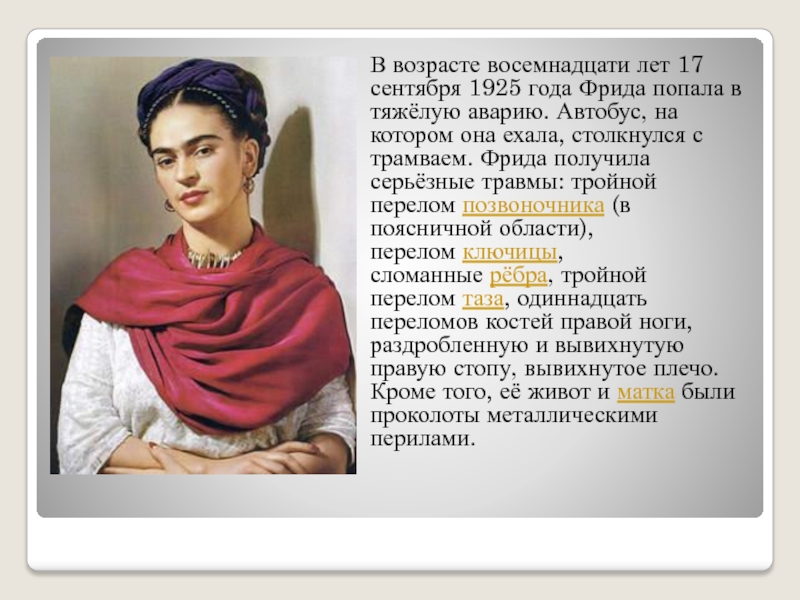 В возрасте восемнадцати лет 17 сентября 1925 года Фрида попала в тяжёлую аварию. Автобус, на котором она ехала, столкнулся с трамваем. Фрида получила серьёзные травмы: тройной перелом позвоночника (в поясничной области), перелом ключицы, сломанные рёбра, тройной перелом таза, одиннадцать переломов костей правой ноги, раздробленную и вывихнутую правую стопу, вывихнутое плечо. Кроме того, её живот и матка были проколоты металлическими перилами.